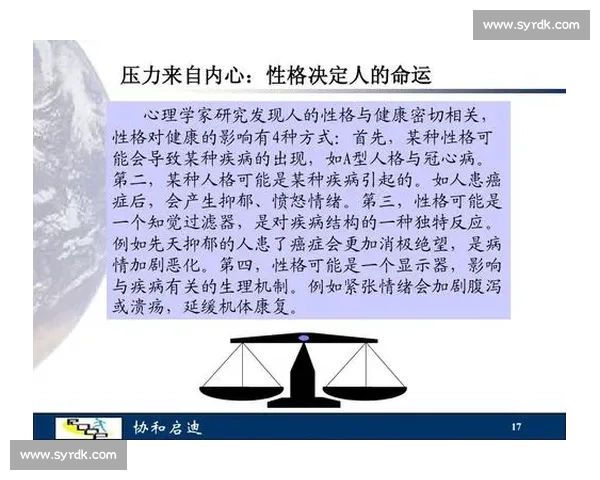 www.syrdk.com

压力来自内心：性格决定人的命运

心理学家研究发现人的性格与健康密切相关，性格对健康的影响有4种方式：首先，某种性格可能会导致某种疾病的出现，如A型人格与冠心病。第二，某种人格可能是某种疾病引起的。如人患癌症后，会产生抑郁、愤怒情绪。第三，性格可能是一个知觉过滤器，是对疾病结构的一种独特反应。例如先天抑郁的人患了癌症会更加消极绝望，是病情加剧恶化。第四，性格可能是一个显示器，影响与疾病有关的生理机制。例如紧张情绪会加剧腹泻或溃疡，延缓机体康复。

协和启迪

17

www.syrdk.com